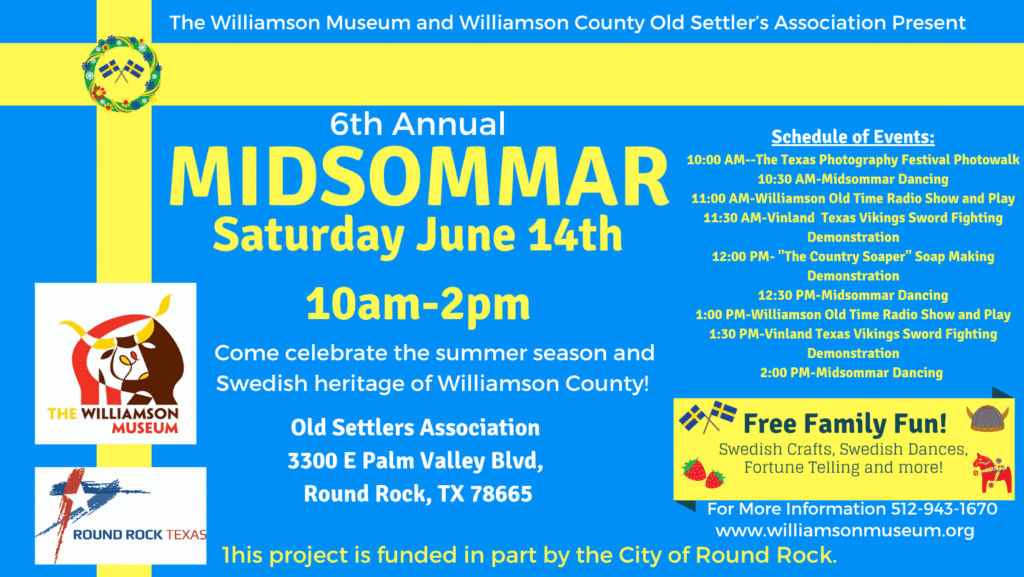 The Williamson Museum and Williamson County Old Settler's Association Present

6th Annual
MIDSOMMAR
Saturday June 14th

10am-2pm

Come celebrate the summer season and Swedish heritage of Williamson County!

Old Settlers Association
3300 E Palm Valley Blvd,
Round Rock, TX 78665

THE WILLIAMSON MUSEUM

ROUND ROCK TEXAS

Schedule of Events:
10:00 AM--The Texas Photography Festival Photowalk
10:30 AM-Midsommar Dancing
11:00 AM-Williamson Old Time Radio Show and Play
11:30 AM-Vinland Texas Vikings Sword Fighting Demonstration
12:00 PM- "The Country Soaper" Soap Making Demonstration
12:30 PM-Midsommar Dancing
1:00 PM-Williamson Old Time Radio Show and Play
1:30 PM-Vinland Texas Vikings Sword Fighting Demonstration
2:00 PM-Midsommar Dancing

Free Family Fun!
Swedish Crafts, Swedish Dances, Fortune Telling and more!

For More Information 512-943-1670
www.williamsonmuseum.org

1his project is funded in part by the City of Round Rock.